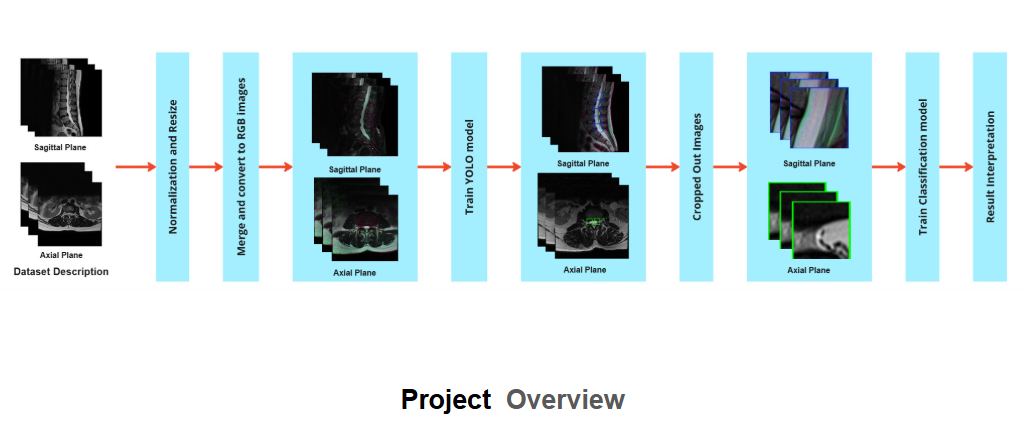 Sagittal Plane

Axial Plane

Dataset Description

Normalization and Resize

Merge and convert to RGB images

Sagittal Plane

Axial Plane

Train YOLO model

Sagittal Plane

Axial Plane

Cropped Out Images

Sagittal Plane

Axial Plane

Train Classification model

Result Interpretation

Project Overview